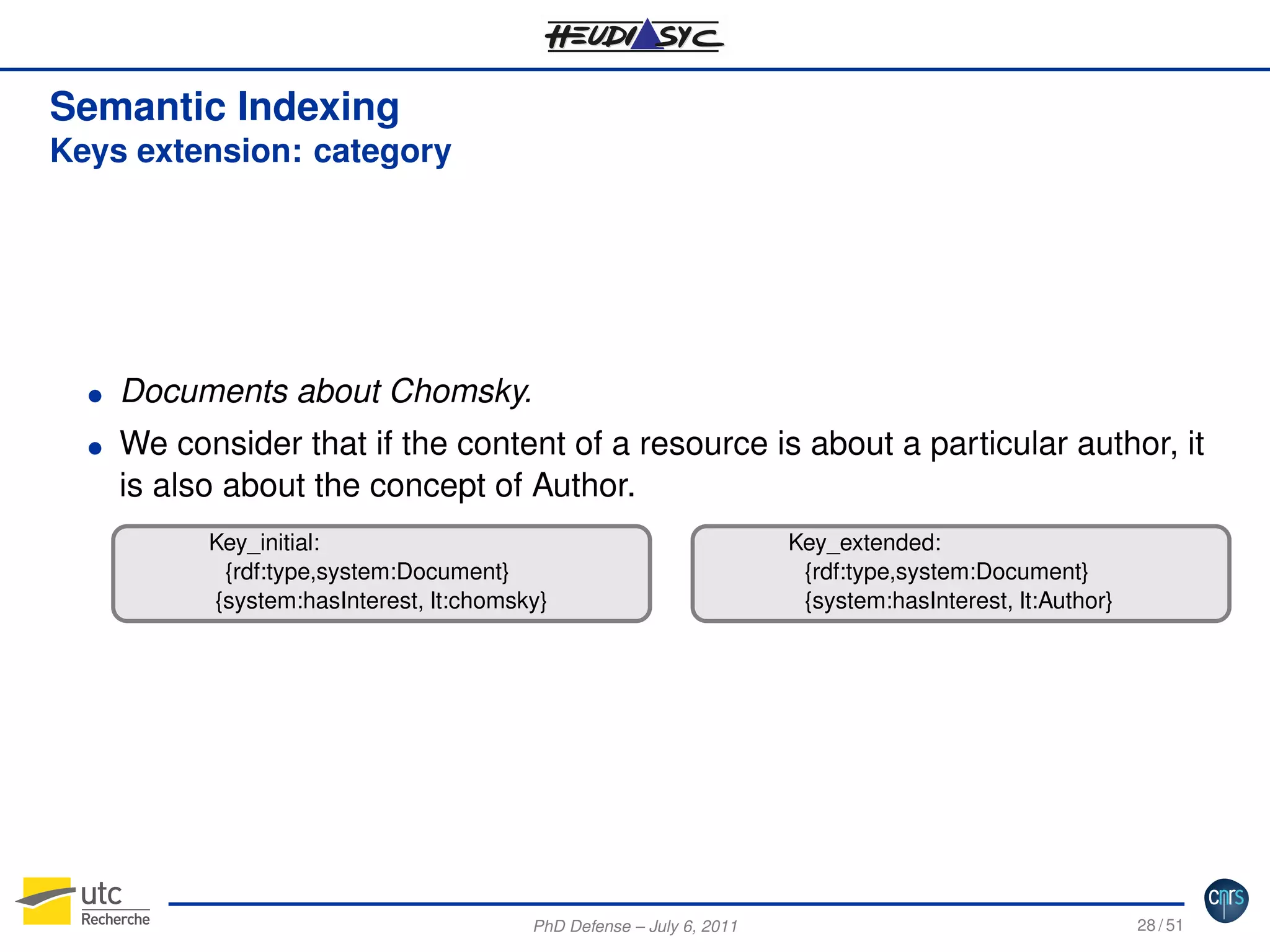 HEUDIASYC

Semantic Indexing
Keys extension: category

• Documents about Chomsky.
• We consider that if the content of a resource is about a particular author, it is also about the concept of Author.

Key_initial:
{rdf:type,system:Document}
{system:hasInterest, lt:chomsky}

Key_extended:
{rdf:type,system:Document}
{system:hasInterest, lt:Author}

utc Recherche

PhD Defense – July 6, 2011

28 / 51

cnrs